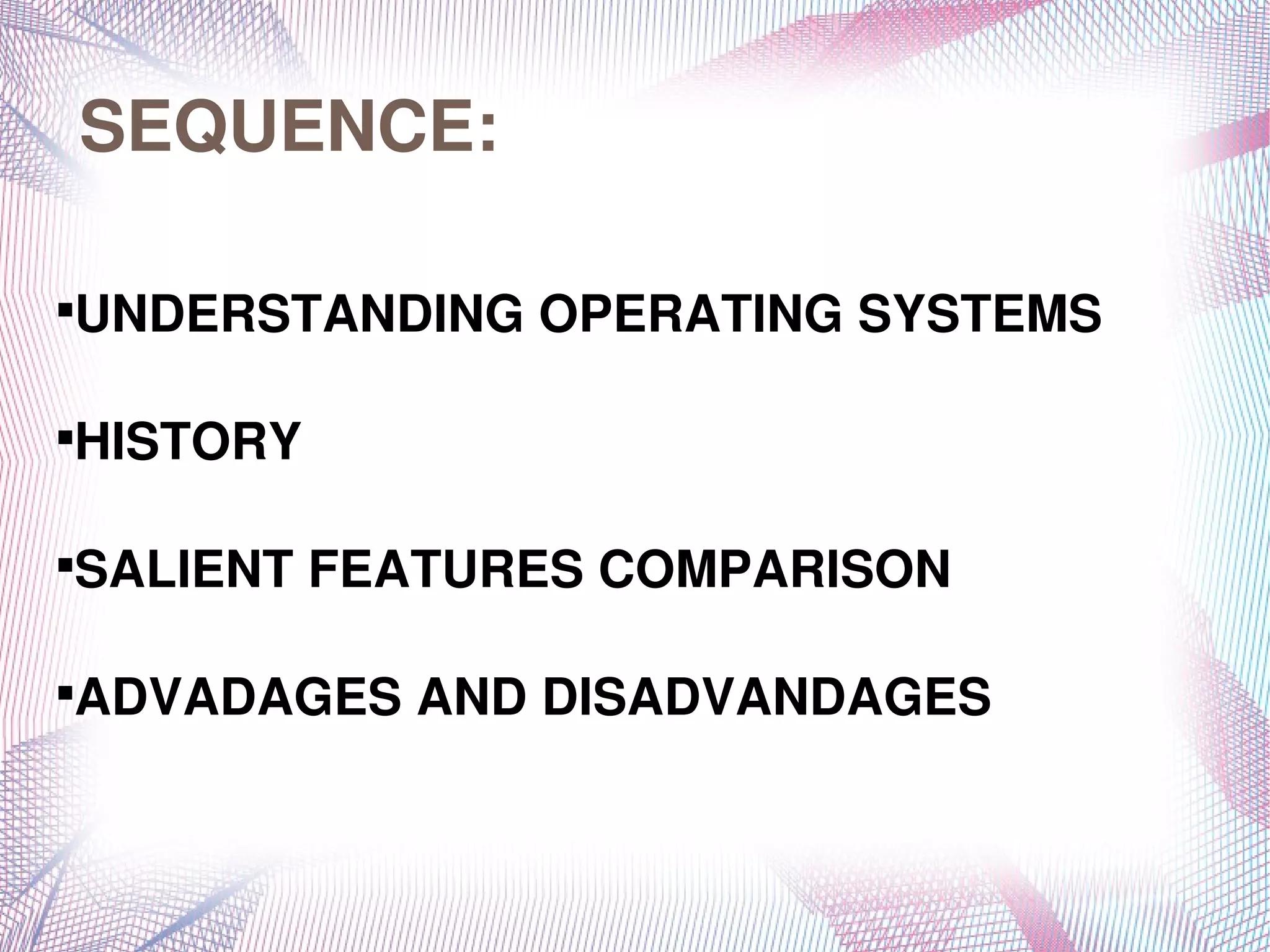 SEQUENCE:

▪UNDERSTANDING OPERATING SYSTEMS

▪HISTORY

▪SALIENT FEATURES COMPARISON

▪ADVADAGES AND DISADVANDAGES